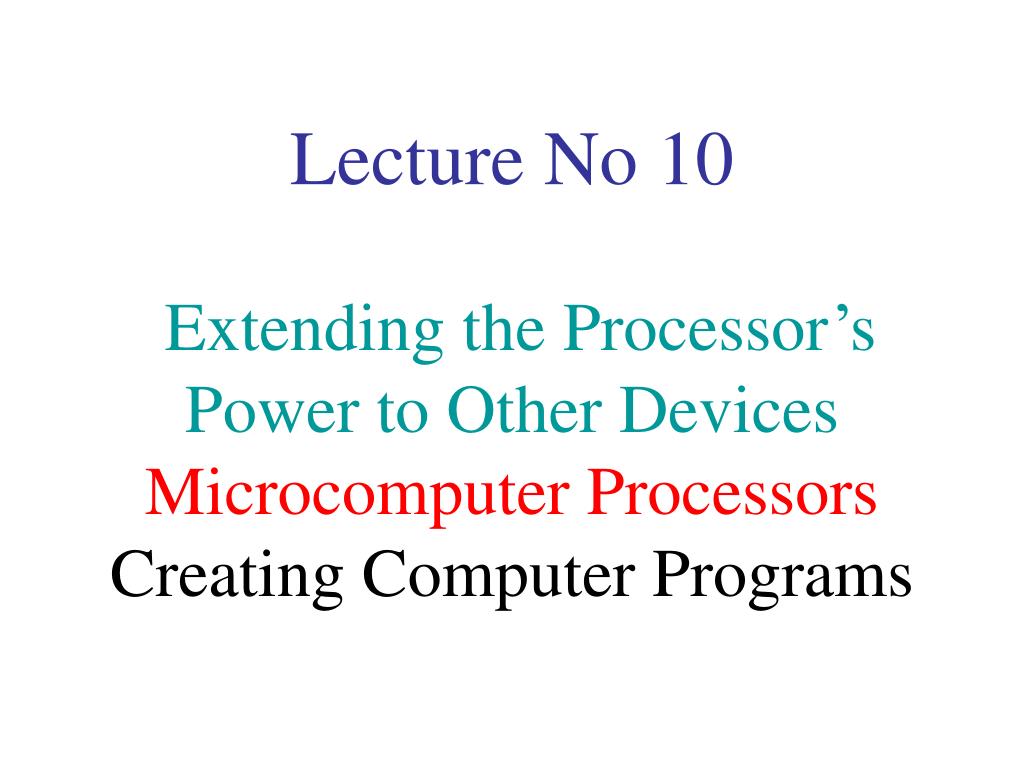 Lecture No 10

Extending the Processor’s Power to Other Devices
Microcomputer Processors
Creating Computer Programs